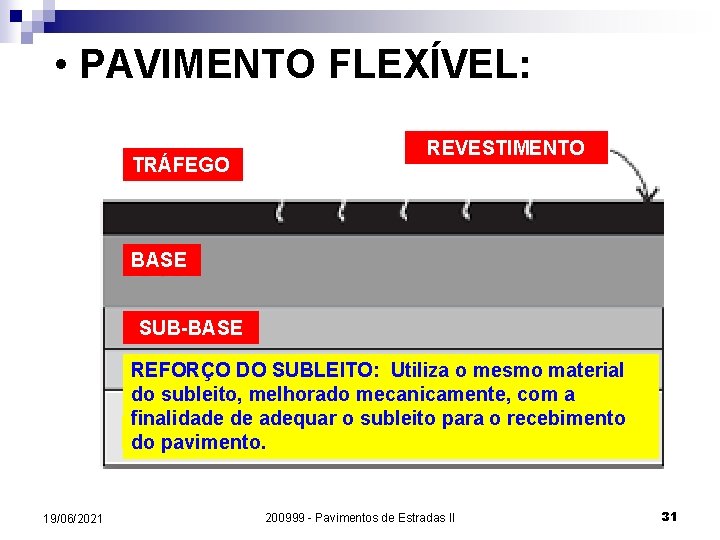 • PAVIMENTO FLEXÍVEL:

TRÁFEGO

REVESTIMENTO

BASE

SUB-BASE

REFORÇO DO SUBLEITO: Utiliza o mesmo material do subleito, melhorado mecanicamente, com a finalidade de adequar o subleito para o recebimento do pavimento.

19/06/2021

200999 - Pavimentos de Estradas II

31